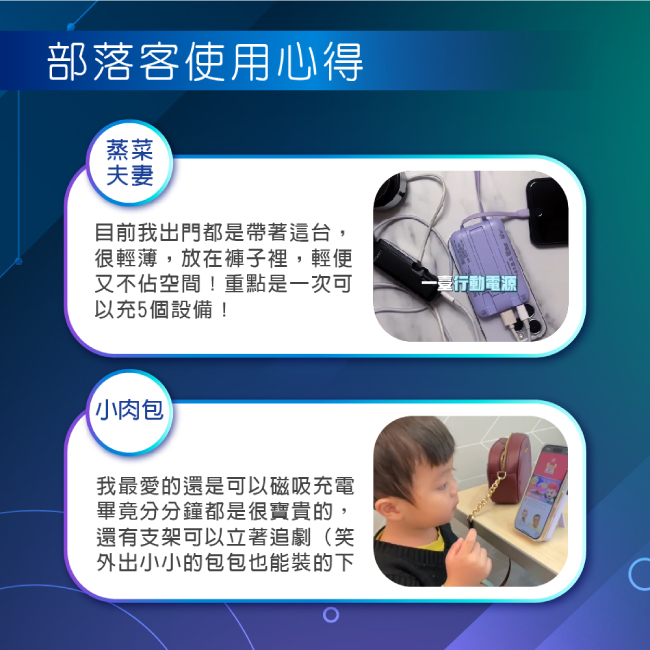 部落客使用心得

蒸菜夫妻

目前我出門都是帶著這台，很輕薄，放在褲子裡，輕便又不佔空間！重點是一次可以充5個設備！

一臺行動電源

小肉包

我最愛的還是可以磁吸充電畢竟分分鐘都是很寶貴的，還有支架可以立著追劇（笑外出小小的包包也能裝的下